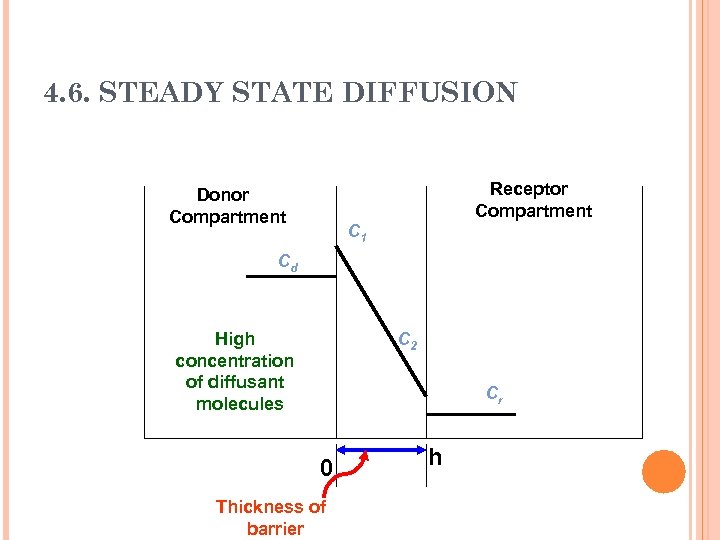 4.6. STEADY STATE DIFFUSION

Donor Compartment

Receptor Compartment

$C_1$

$C_d$

High concentration of diffusant molecules

$C_2$

$C_r$

0

h

Thickness of barrier